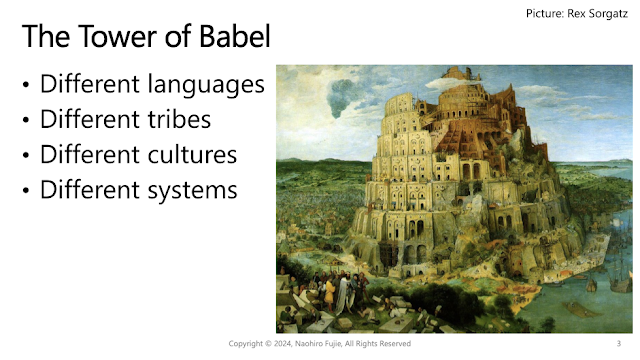 Picture: Rex Sorgatz

The Tower of Babel

• Different languages
• Different tribes
• Different cultures
• Different systems

Copyright © 2024, Naohiro Fujie, All Rights Reserved

3